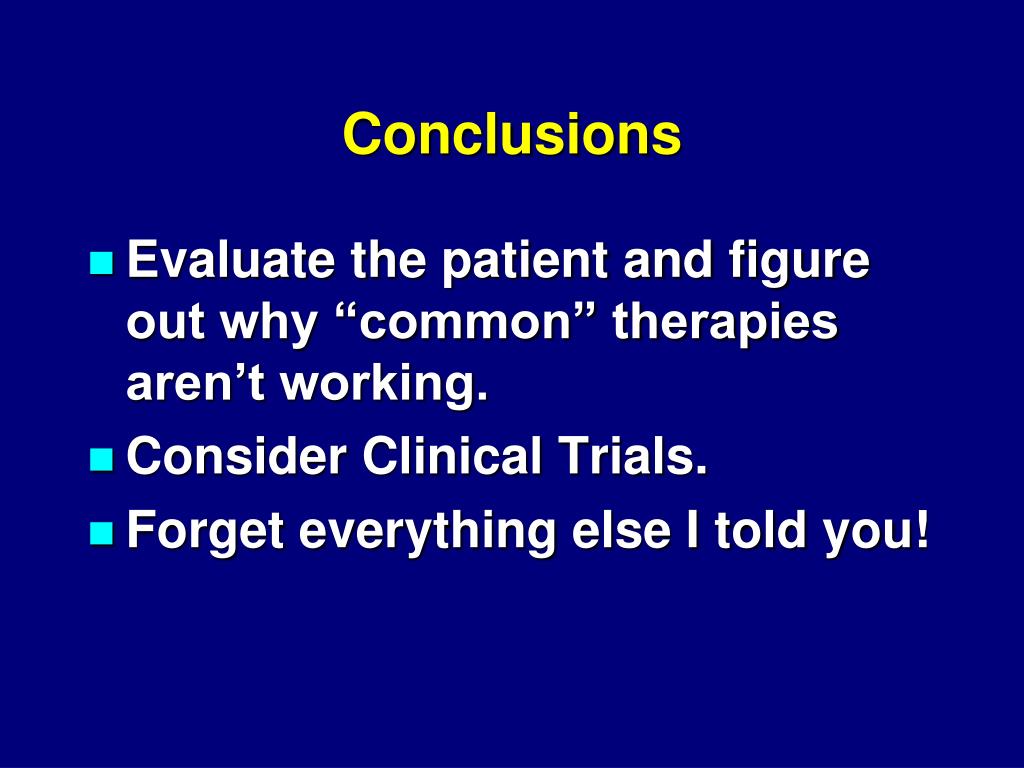 Conclusions

Evaluate the patient and figure out why “common” therapies aren’t working.

Consider Clinical Trials.

Forget everything else I told you!